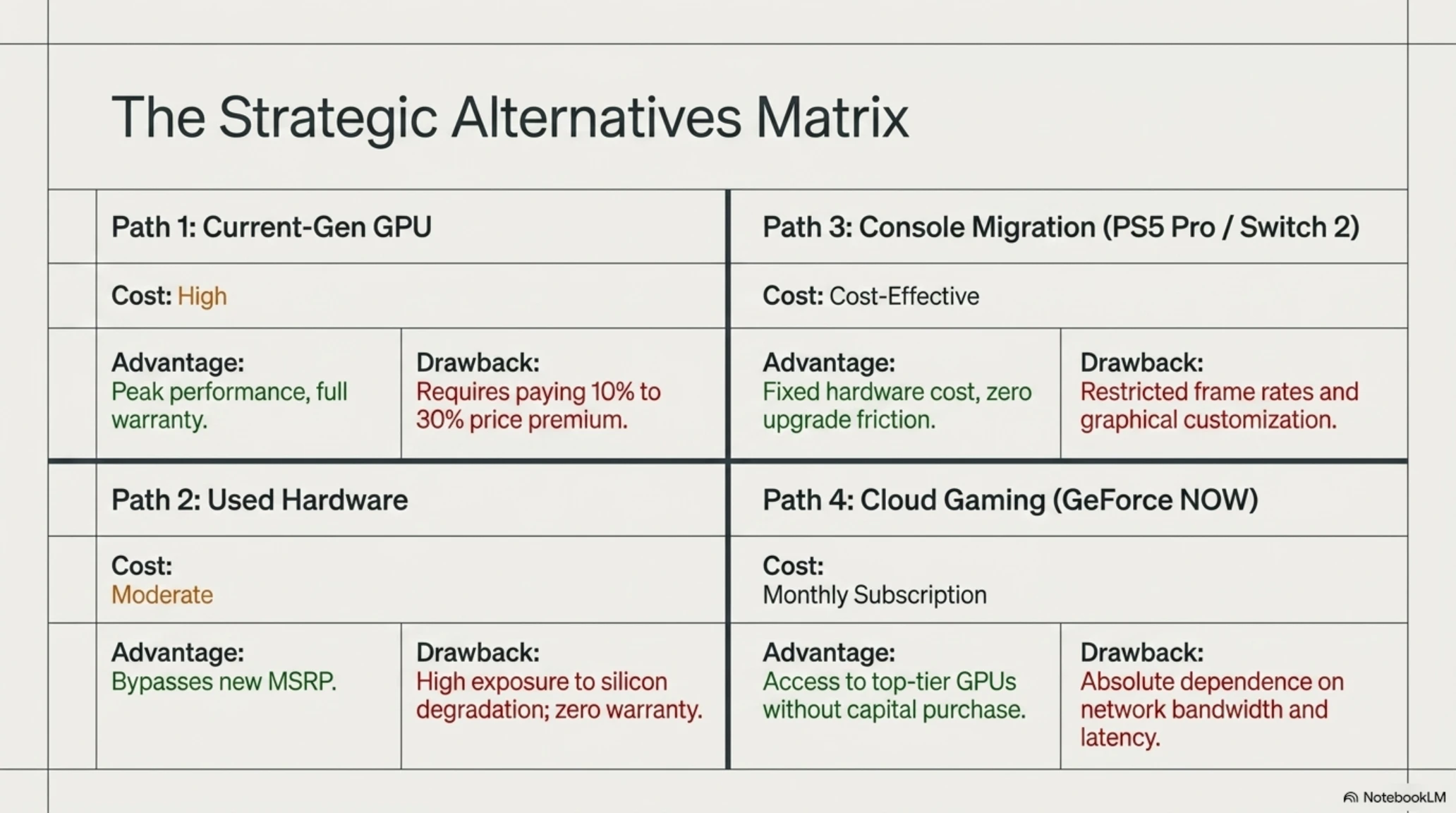 The Strategic Alternatives Matrix

Path 1: Current-Gen GPU

Cost: High

Advantage:
Peak performance, full warranty.

Drawback:
Requires paying 10% to 30% price premium.

Path 2: Used Hardware

Cost:
Moderate

Advantage:
Bypasses new MSRP.

Drawback:
High exposure to silicon degradation; zero warranty.

Path 3: Console Migration (PS5 Pro / Switch 2)

Cost: Cost-Effective

Advantage:
Fixed hardware cost, zero upgrade friction.

Drawback:
Restricted frame rates and graphical customization.

Path 4: Cloud Gaming (GeForce NOW)

Cost:
Monthly Subscription

Advantage:
Access to top-tier GPUs without capital purchase.

Drawback:
Absolute dependence on network bandwidth and latency.

NotebookLM